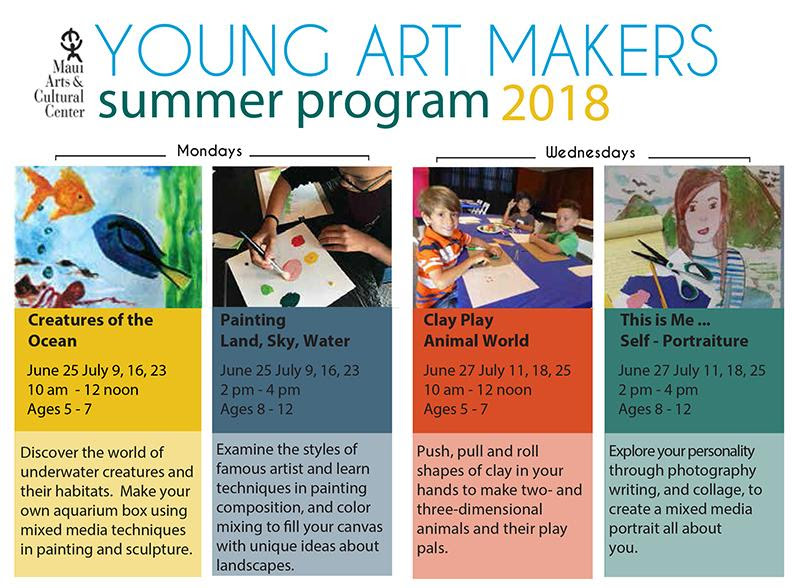 Maui Arts & Cultural Center

YOUNG ART MAKERS
summer program 2018

Mondays

Wednesdays

Creatures of the Ocean
June 25 July 9, 16, 23
10 am - 12 noon
Ages 5 - 7

Discover the world of underwater creatures and their habitats. Make your own aquarium box using mixed media techniques in painting and sculpture.

Painting
Land, Sky, Water
June 25 July 9, 16, 23
2 pm - 4 pm
Ages 8 - 12

Examine the styles of famous artist and learn techniques in painting composition, and color mixing to fill your canvas with unique ideas about landscapes.

Clay Play
Animal World
June 27 July 11, 18, 25
10 am - 12 noon
Ages 5 - 7

Push, pull and roll shapes of clay in your hands to make two- and three-dimensional animals and their play pals.

This is Me ...
Self - Portraiture
June 27 July 11, 18, 25
2 pm - 4 pm
Ages 8 - 12

Explore your personality through photography writing, and collage, to create a mixed media portrait all about you.